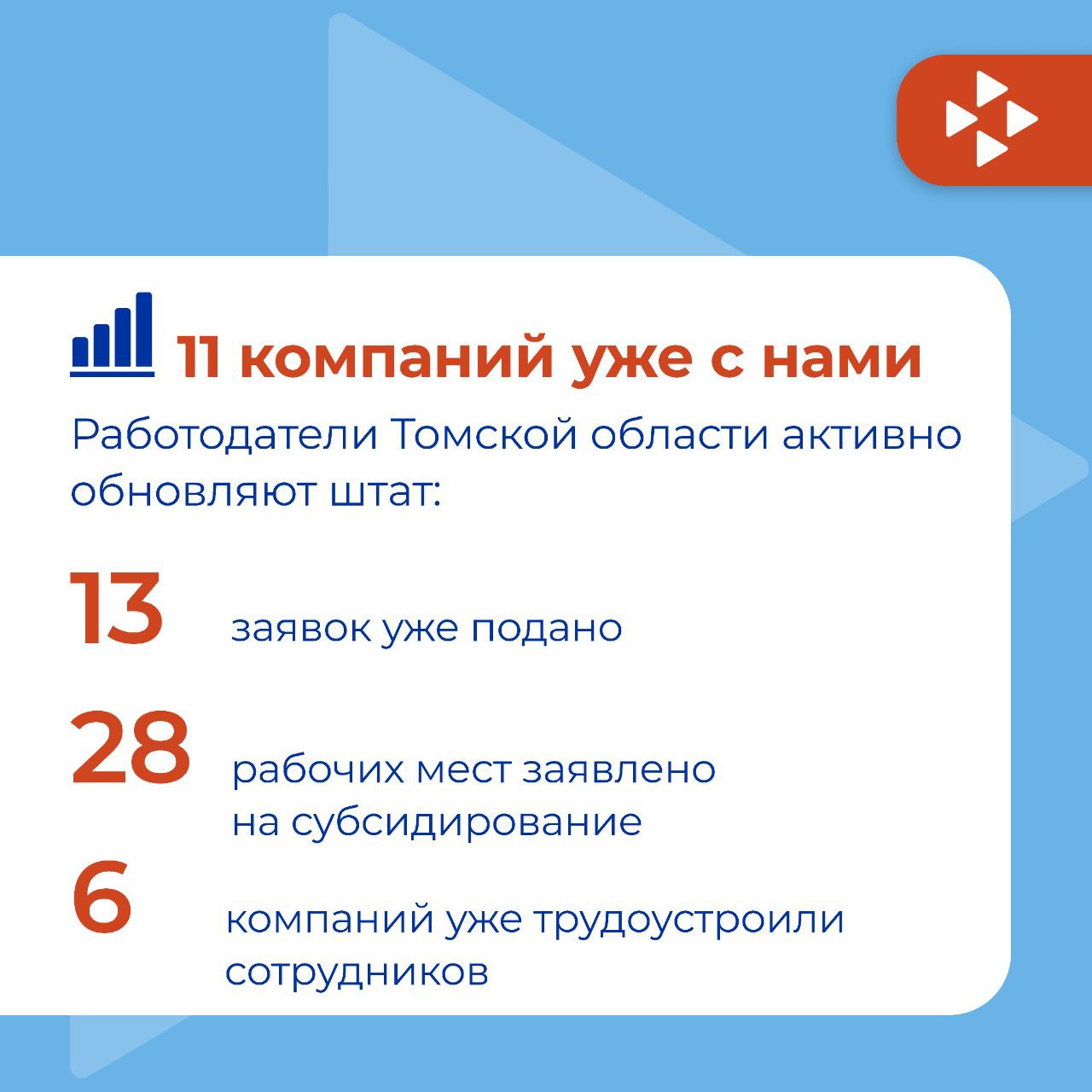 11 компаний уже с нами

Работодатели Томской области активно обновляют штат:

13 заявок уже подано

28 рабочих мест заявлено на субсидирование

6 компаний уже трудоустроили сотрудников